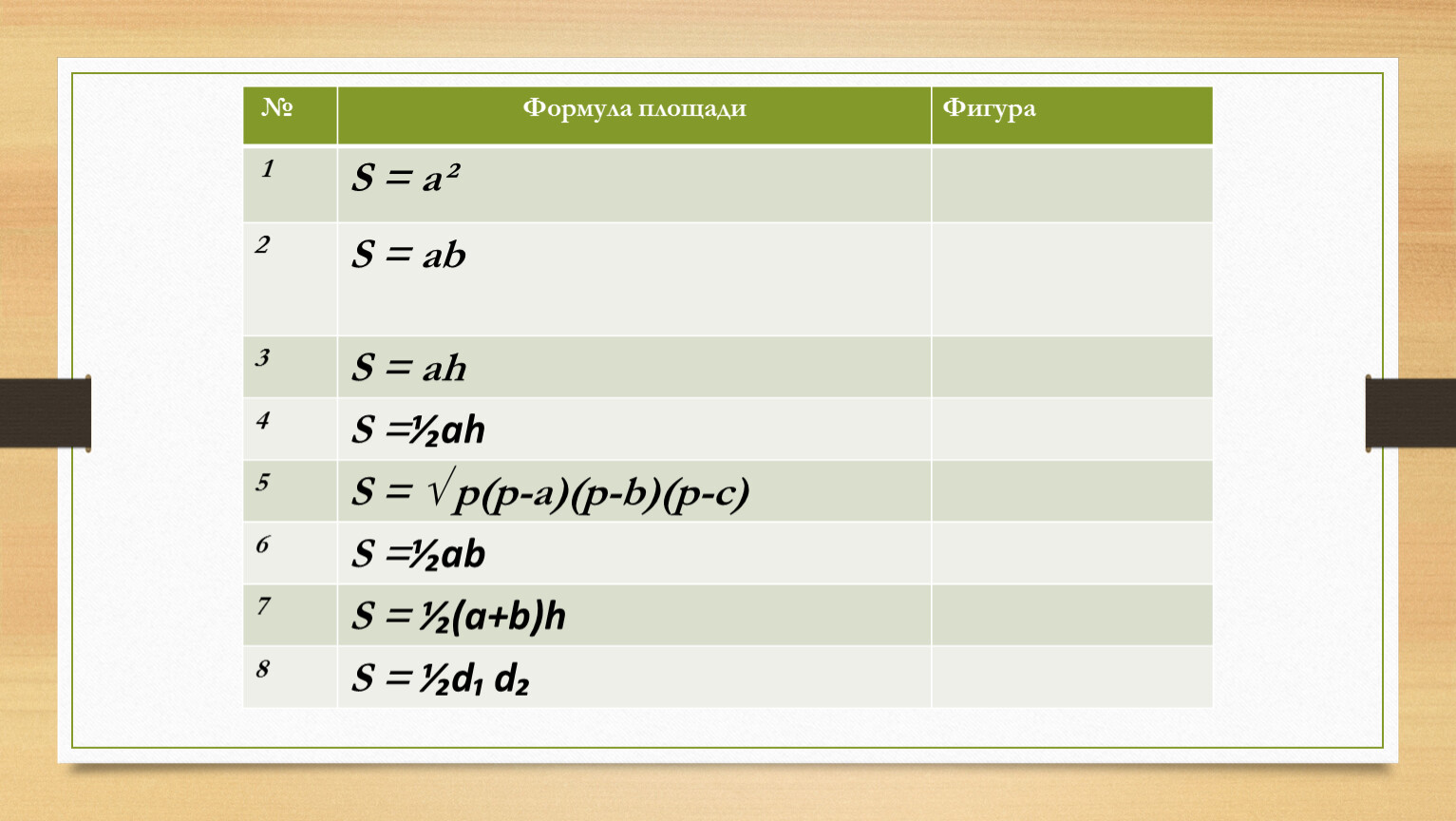 | № | Формула площади | Фигура |
|---|---|---|
| 1 | $S = a^2$ | |
| 2 | $S = ab$ | |
| 3 | $S = ah$ | |
| 4 | $S = \frac{1}{2}ah$ | |
| 5 | $S = \sqrt{p(p-a)(p-b)(p-c)}$ | |
| 6 | $S = \frac{1}{2}ab$ | |
| 7 | $S = \frac{1}{2}(a+b)h$ | |
| 8 | $S = \frac{1}{2}d_1 d_2$ | |